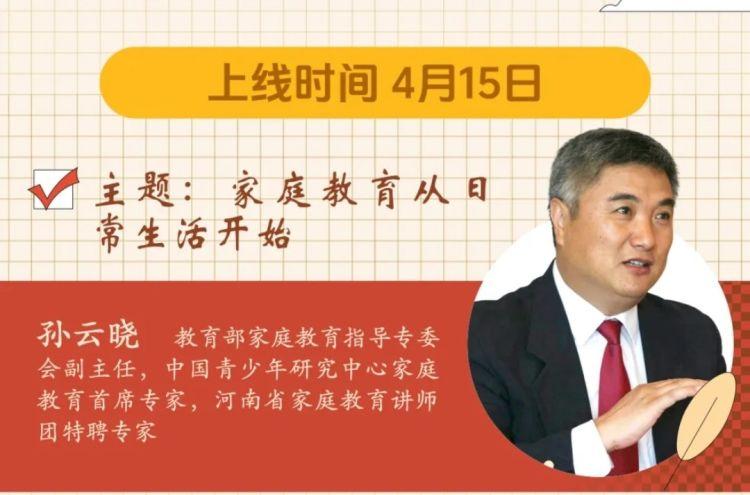 上线时间 4月15日

主题：家庭教育从日常生活开始

孙云晓 教育部家庭教育指导专委会副主任，中国青少年研究中心家庭教育首席专家，河南省家庭教育讲师团特聘专家